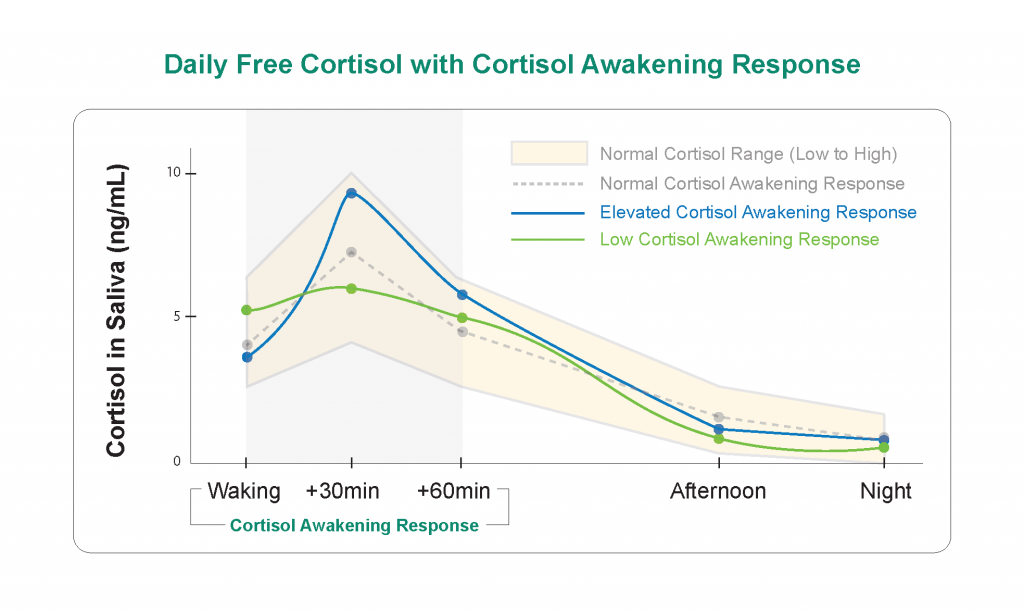 Daily Free Cortisol with Cortisol Awakening Response

Normal Cortisol Range (Low to High)
Normal Cortisol Awakening Response
Elevated Cortisol Awakening Response
Low Cortisol Awakening Response

Cortisol in Saliva (ng/mL)

10
5
0

Waking
+30min
+60min
Afternoon
Night

Cortisol Awakening Response